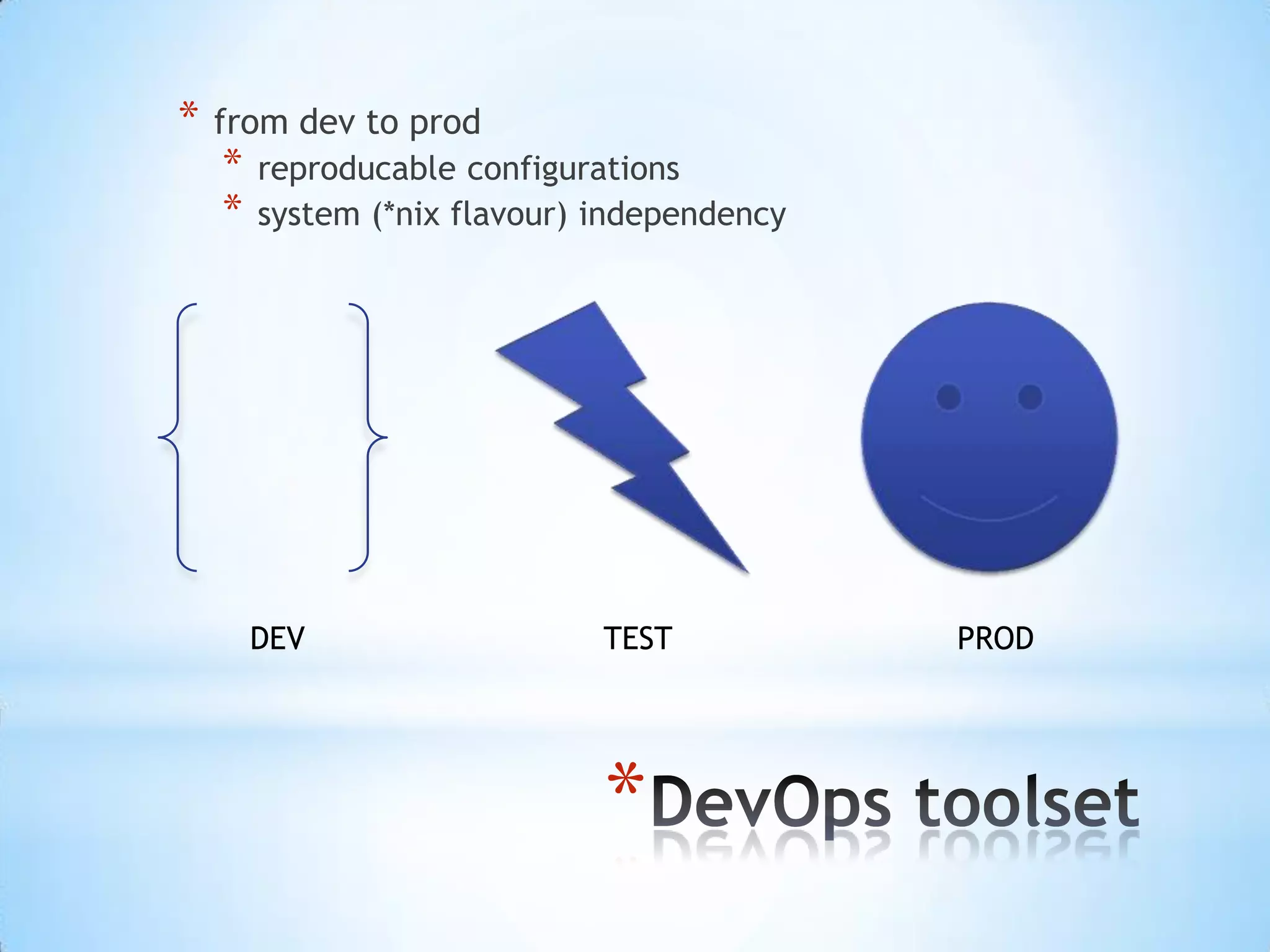 * from dev to prod
* reproducable configurations
* system (*nix flavour) independency

DEV

TEST

PROD

*DevOps toolset